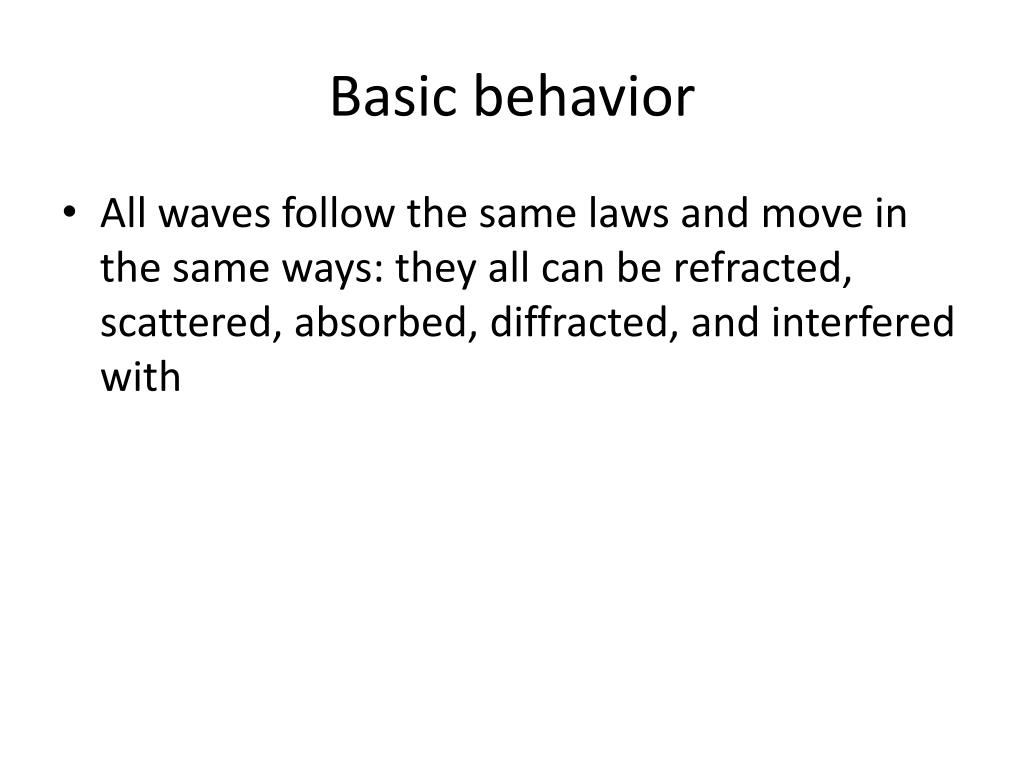 Basic behavior

• All waves follow the same laws and move in the same ways: they all can be refracted, scattered, absorbed, diffracted, and interfered with